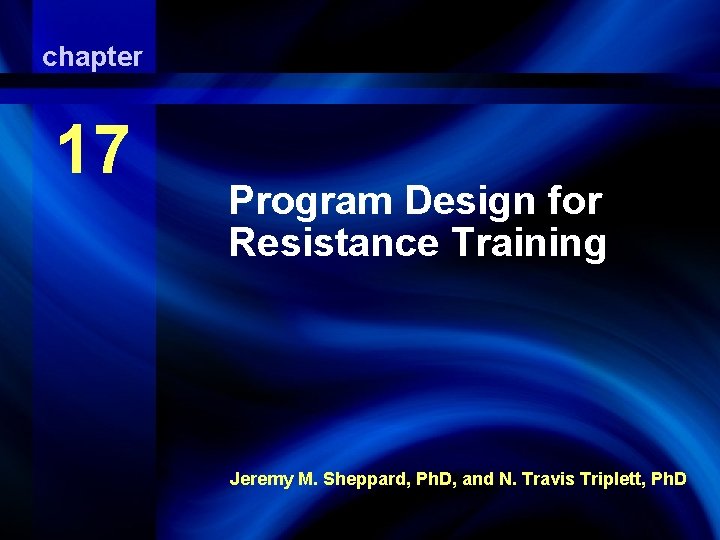 chapter

17

Program Design for Resistance Training

Jeremy M. Sheppard, PhD, and N. Travis Triplett, PhD